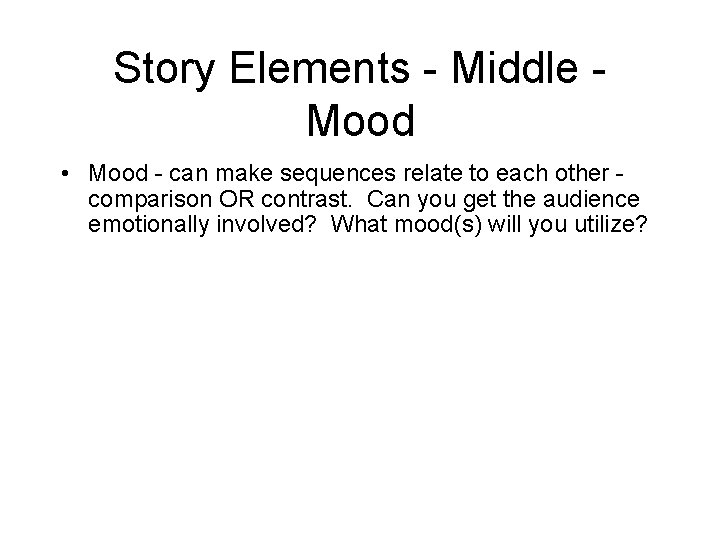 Story Elements - Middle - Mood

• Mood - can make sequences relate to each other - comparison OR contrast. Can you get the audience emotionally involved? What mood(s) will you utilize?